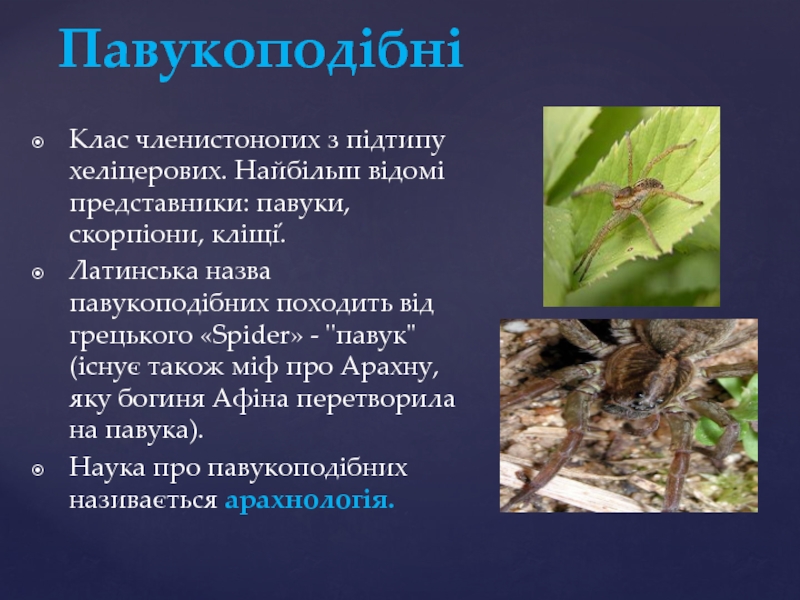 Павукоподібні

Клас членистоногих з підтипу хеліцерових. Найбільш відомі представники: павуки, скорпіони, кліщі.

Латинська назва павукоподібних походить від грецького «Spider» - "павук" (існує також міф про Арахну, яку богиня Афіна перетворила на павука).

Наука про павукоподібних називається арахнологія.